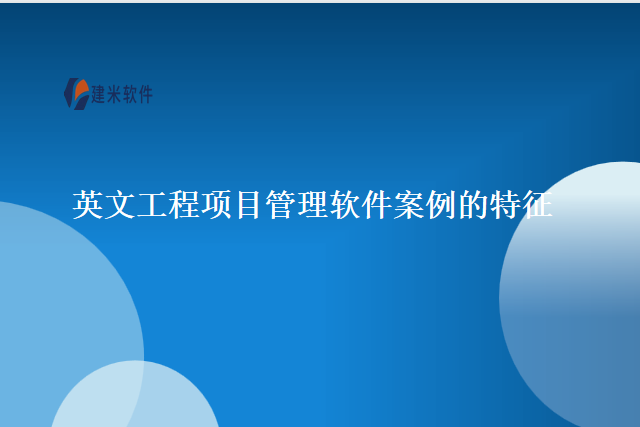 建米软件

英文工程项目管理软件案例的特征